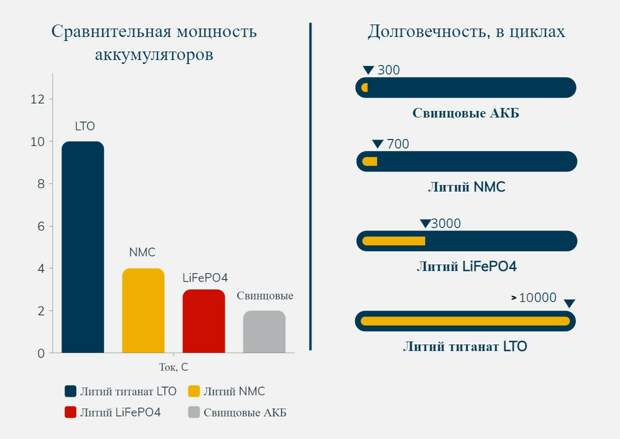 Сравнительная мощность аккумуляторов

12
10
8
6
4
2
0

LTO
NMC
LiFePO4
Свинцовые

Ток, С

Литий титанат LTO
Литий NMC
Литий LiFePO4
Свинцовые АКБ

Долговечность, в циклах

300
Свинцовые АКБ

700
Литий NMC

3000
Литий LiFePO4

> 10000
Литий титанат LTO